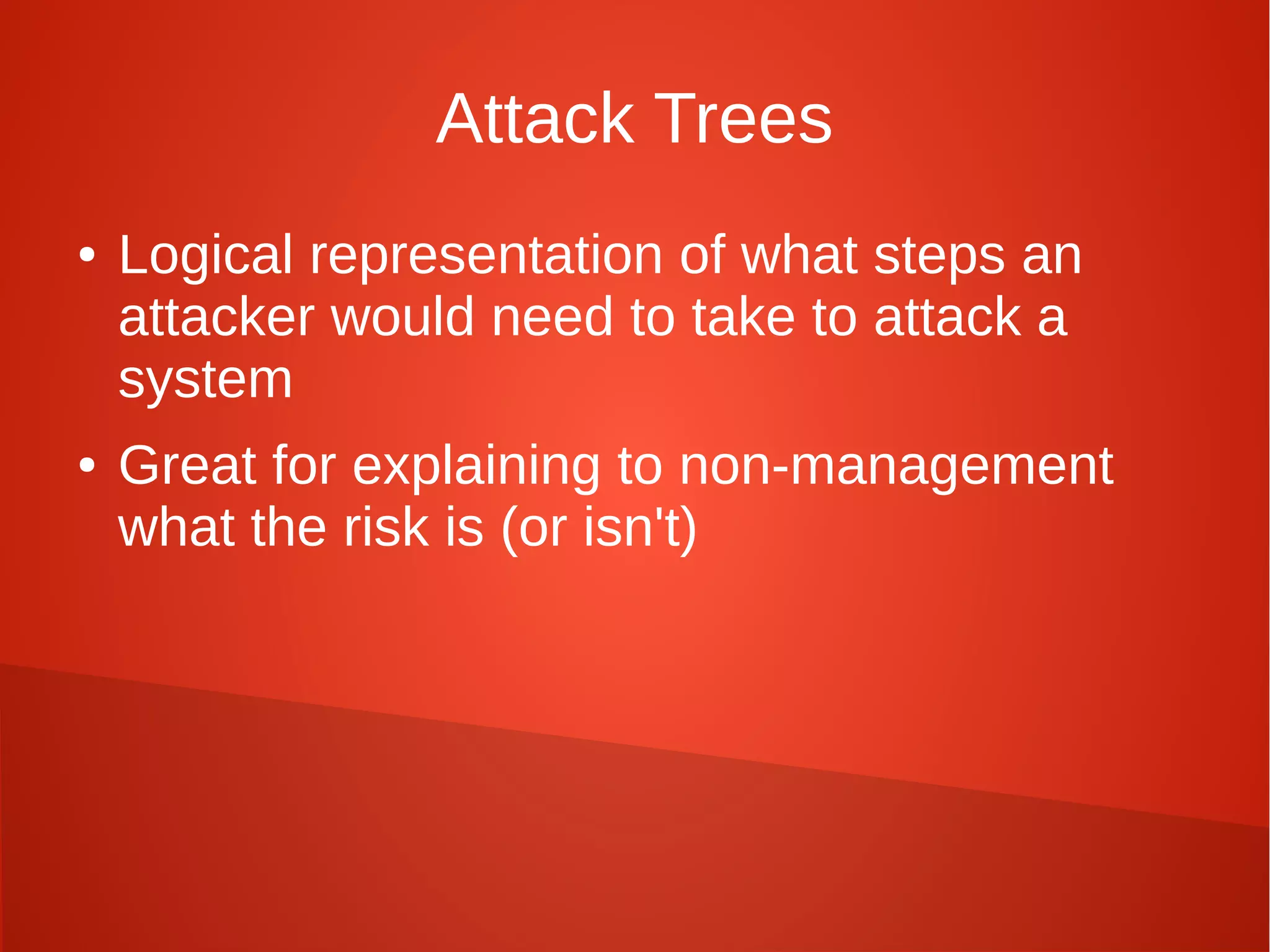 Attack Trees

• Logical representation of what steps an attacker would need to take to attack a system

• Great for explaining to non-management what the risk is (or isn't)